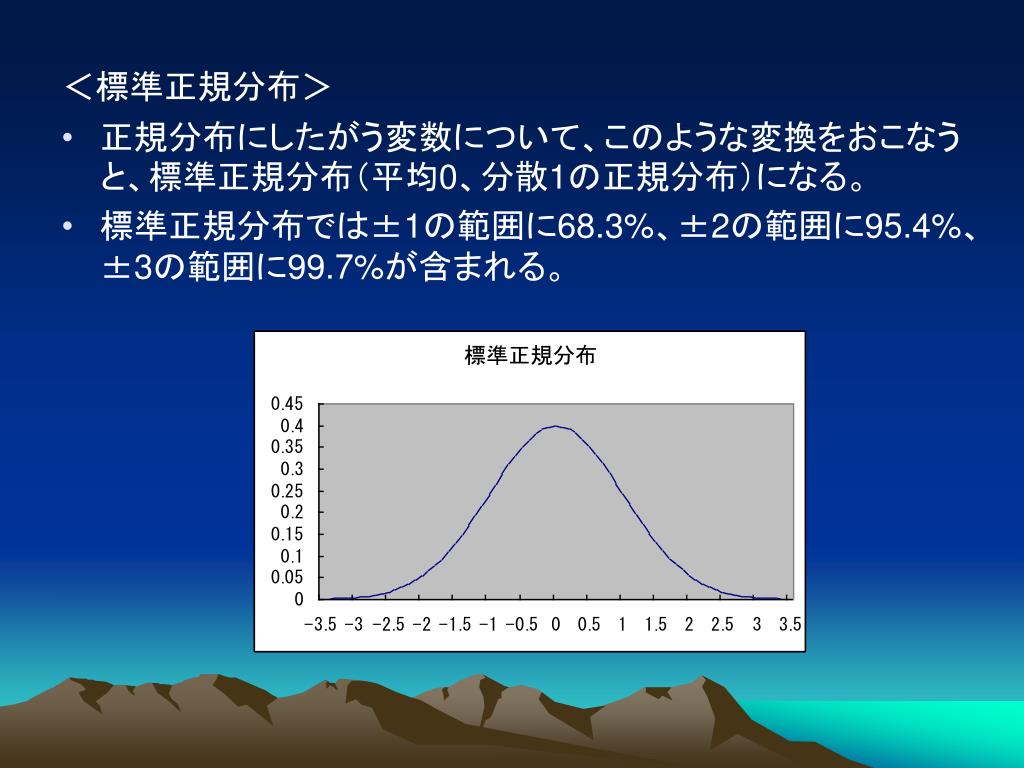 ＜標準正規分布＞

• 正規分布にしたがう変数について、このような変換をおこなうと、標準正規分布（平均0、分散1の正規分布）になる。

• 標準正規分布では±1の範囲に68.3%、±2の範囲に95.4%、±3の範囲に99.7%が含まれる。

標準正規分布

0.45
0.4
0.35
0.3
0.25
0.2
0.15
0.1
0.05
0

−3.5 −3 −2.5 −2 −1.5 −1 −0.5 0 0.5 1 1.5 2 2.5 3 3.5